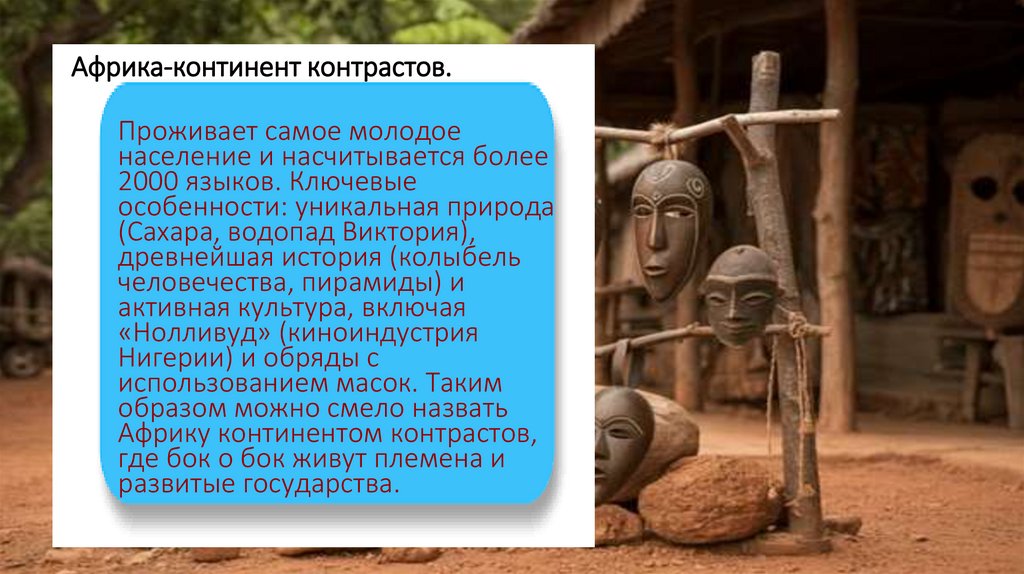 Африка-континент контрастов.

Проживает самое молодое население и насчитывается более 2000 языков. Ключевые особенности: уникальная природа (Сахара, водопад Виктория), древнейшая история (колыбель человечества, пирамиды) и активная культура, включая «Нолливуд» (киноиндустрия Нигерии) и обряды с использованием масок. Таким образом можно смело назвать Африку континентом контрастов, где бок о бок живут племена и развитые государства.